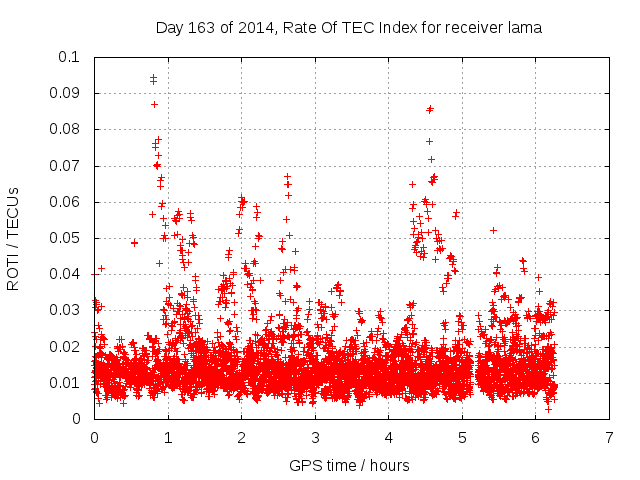 Day 163 of 2014, Rate Of TEC Index for receiver lama

ROTI / TECUs

0.1
0.09
0.08
0.07
0.06
0.05
0.04
0.03
0.02
0.01
0

0 1 2 3 4 5 6 7

GPS time / hours